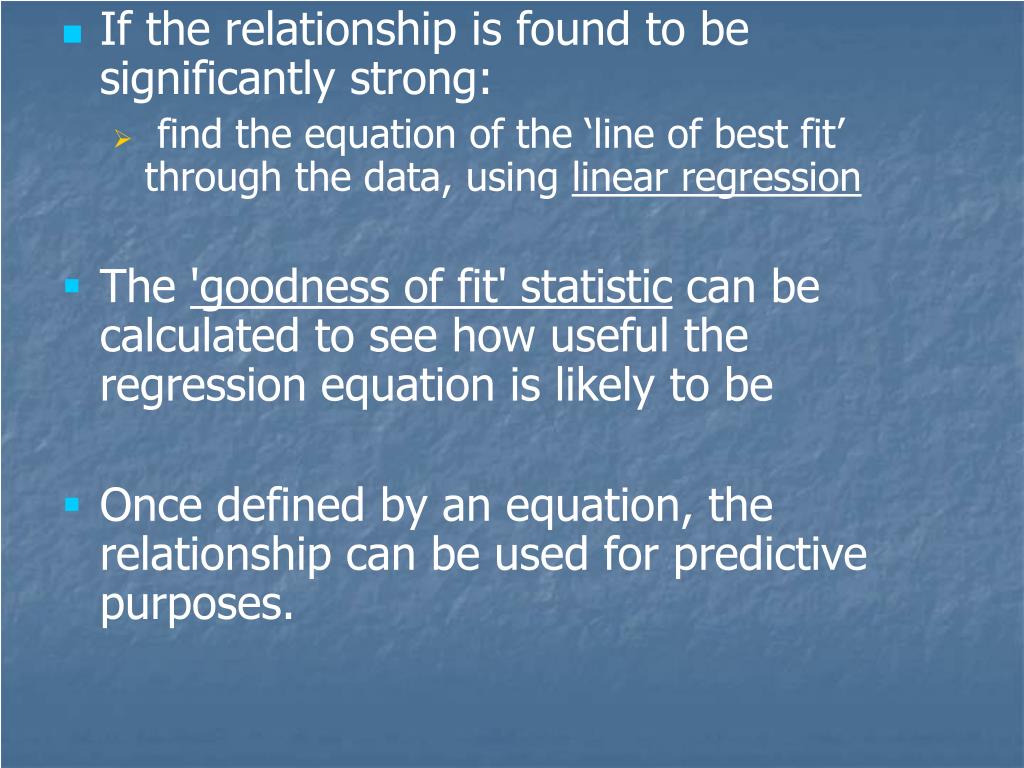 If the relationship is found to be significantly strong:

find the equation of the ‘line of best fit’ through the data, using linear regression

The 'goodness of fit' statistic can be calculated to see how useful the regression equation is likely to be

Once defined by an equation, the relationship can be used for predictive purposes.